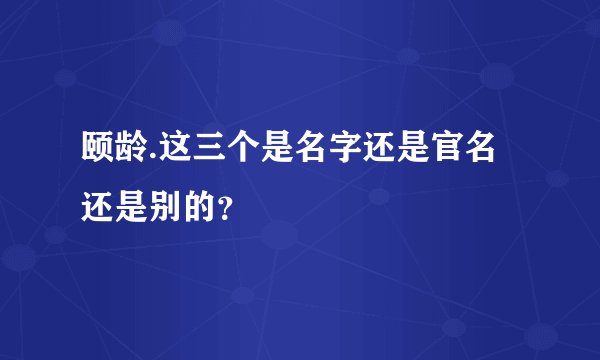 颐龄.这三个是名字还是官名还是别的？